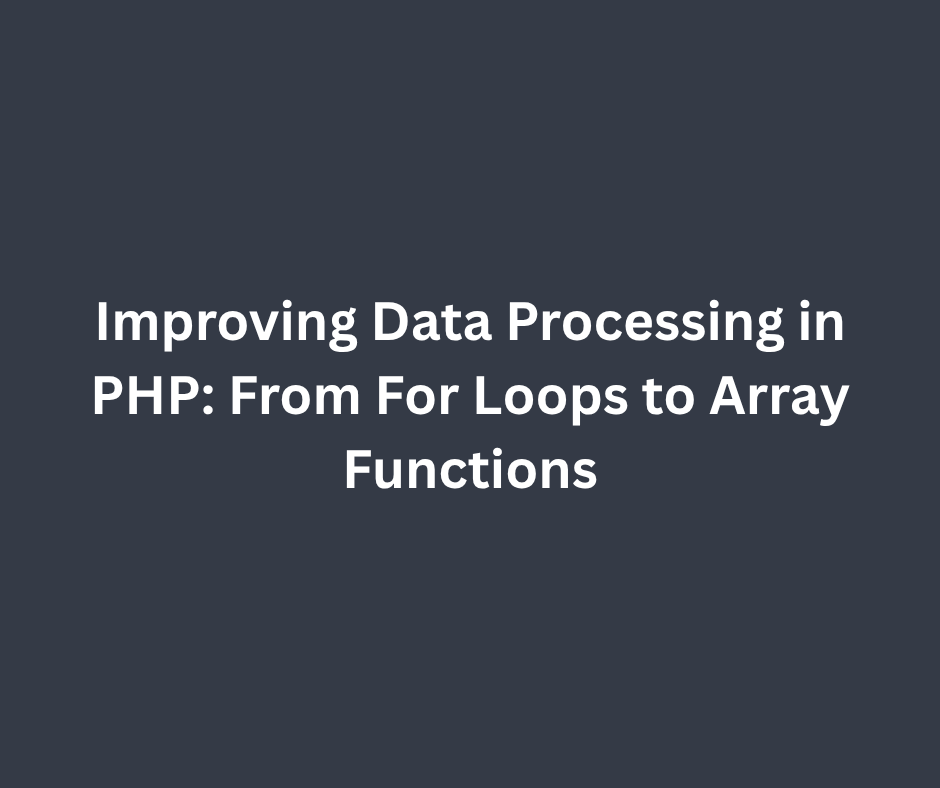 Improving Data Processing in PHP: From For Loops to Array Functions